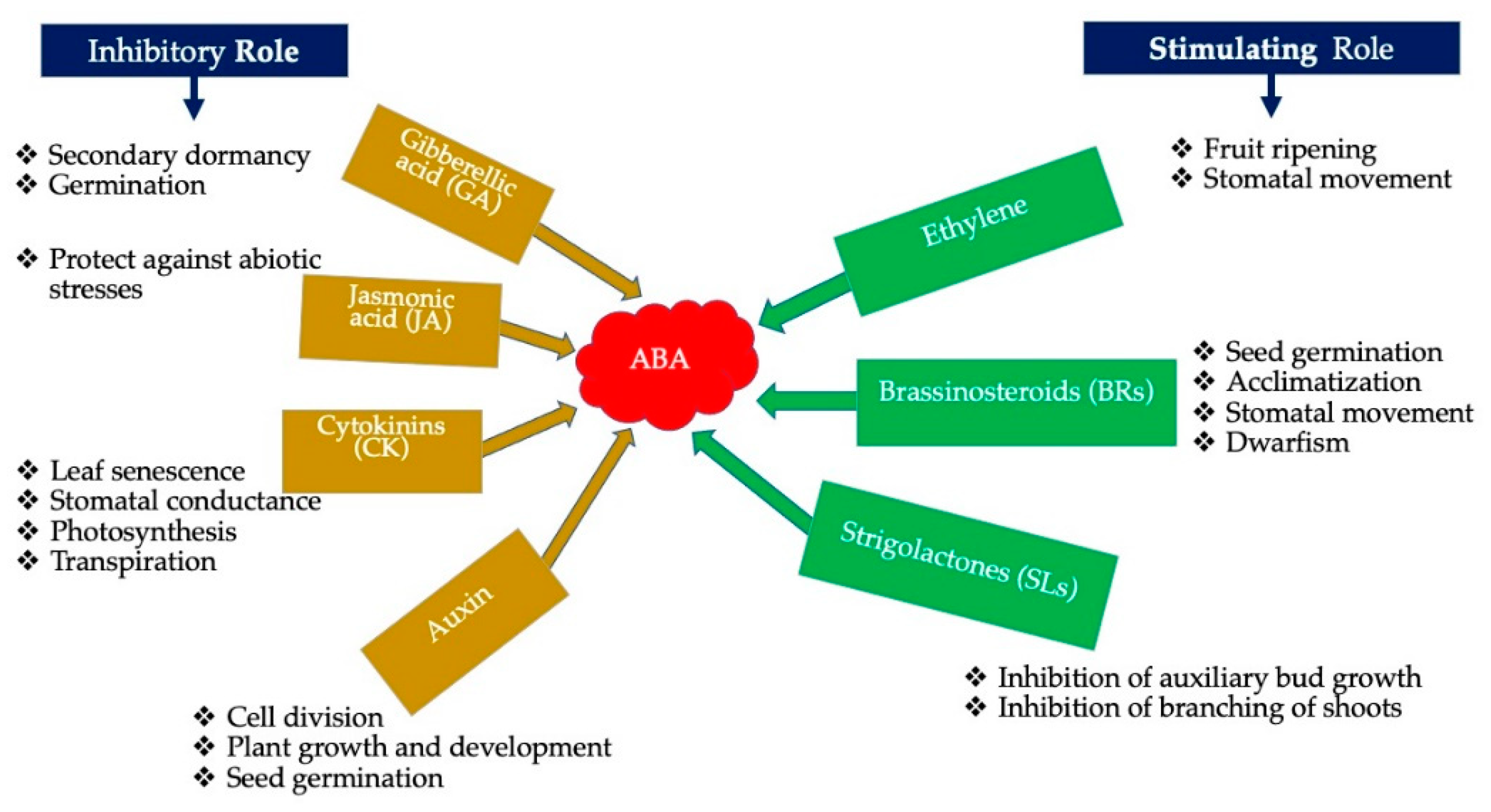 Inhibitory Role

❖ Secondary dormancy
❖ Germination

❖ Protect against abiotic stresses

❖ Leaf senescence
❖ Stomatal conductance
❖ Photosynthesis
❖ Transpiration

Gibberellic acid (GA)

Jasmonic acid (JA)

Cytokinins (CK)

Auxin

❖ Cell division
❖ Plant growth and development
❖ Seed germination

ABA

Stimulating Role

❖ Fruit ripening
❖ Stomatal movement

Ethylene

Brassinosteroids (BRs)

❖ Seed germination
❖ Acclimatization
❖ Stomatal movement
❖ Dwarfism

Strigolactones (SLs)

❖ Inhibition of auxiliary bud growth
❖ Inhibition of branching of shoots